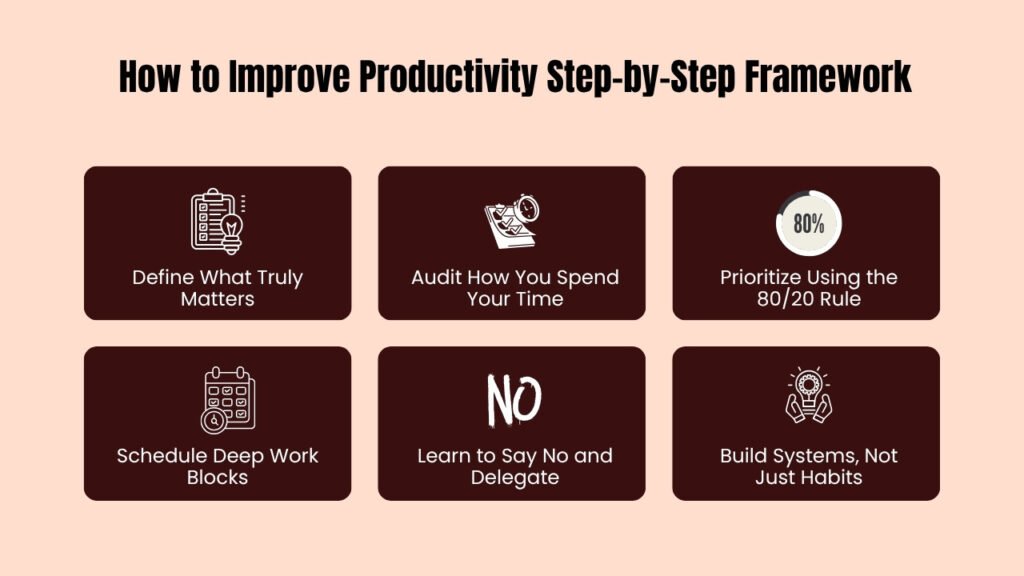 How to Improve Productivity Step-by-Step Framework

Define What Truly Matters

Audit How You Spend Your Time

80%

Prioritize Using the 80/20 Rule

Schedule Deep Work Blocks

NO

Learn to Say No and Delegate

Build Systems, Not Just Habits